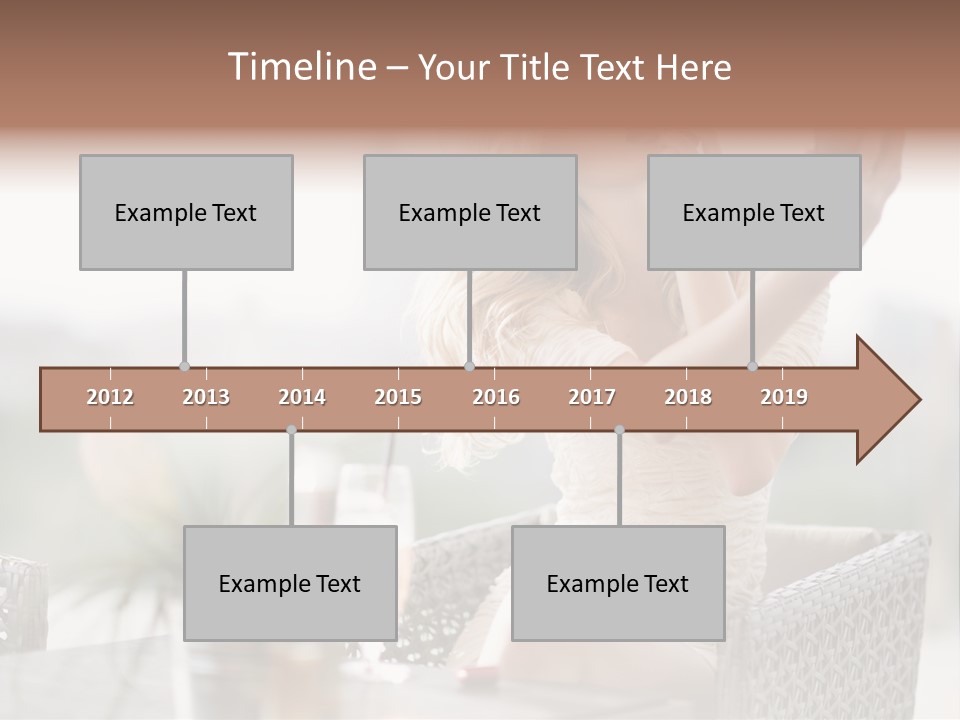 Timeline – Your Title Text Here

Example Text

Example Text

Example Text

2012 2013 2014 2015 2016 2017 2018 2019

Example Text

Example Text